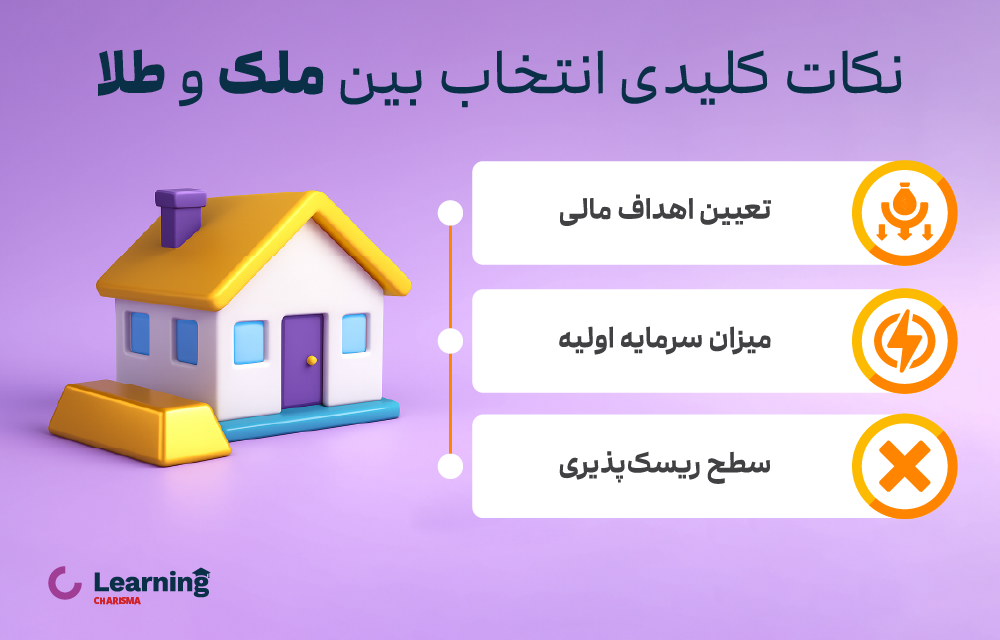 نکات کلیدی انتخاب بین ملک و طلا

تعیین اهداف مالی

میزان سرمایه اولیه

سطح ریسک‌پذیری

Learning
CHARISMA